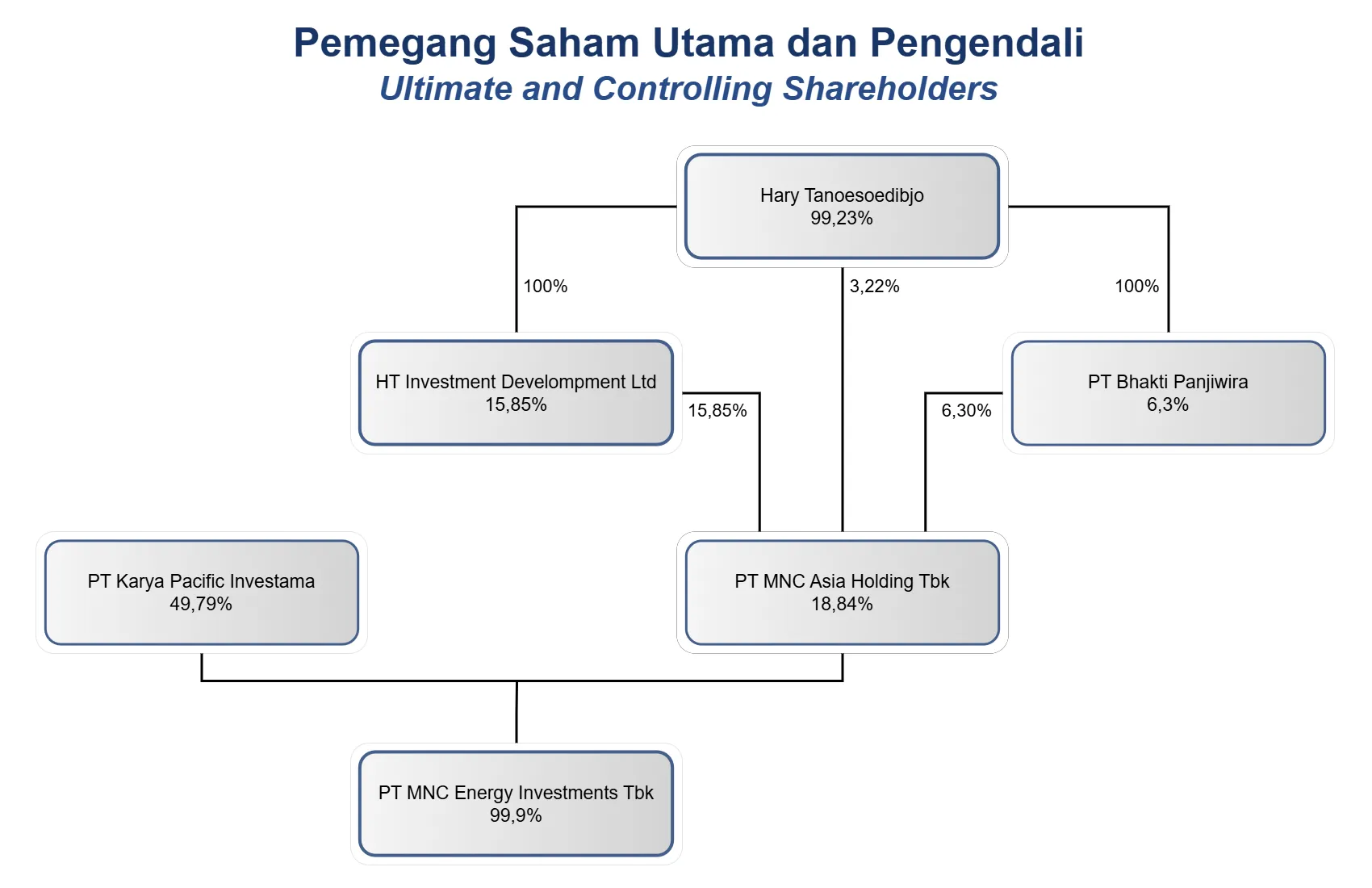 Pemegang Saham Utama dan Pengendali
Ultimate and Controlling Shareholders

Hary Tanoesoedibjo
99,23%

100%

3,22%

100%

HT Investment Develompment Ltd
15,85%

15,85%

6,30%

PT Bhakti Panjiwira
6,3%

PT Karya Pacific Investama
49,79%

PT MNC Asia Holding Tbk
18,84%

PT MNC Energy Investments Tbk
99,9%